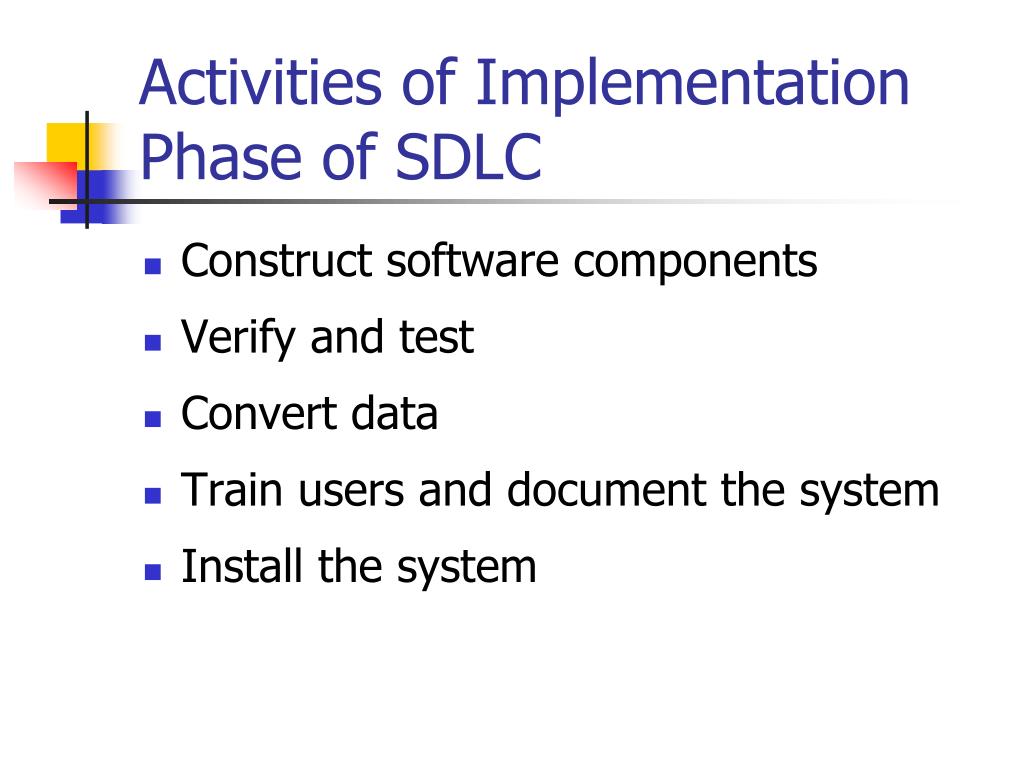 Activities of Implementation Phase of SDLC

- Construct software components
- Verify and test
- Convert data
- Train users and document the system
- Install the system